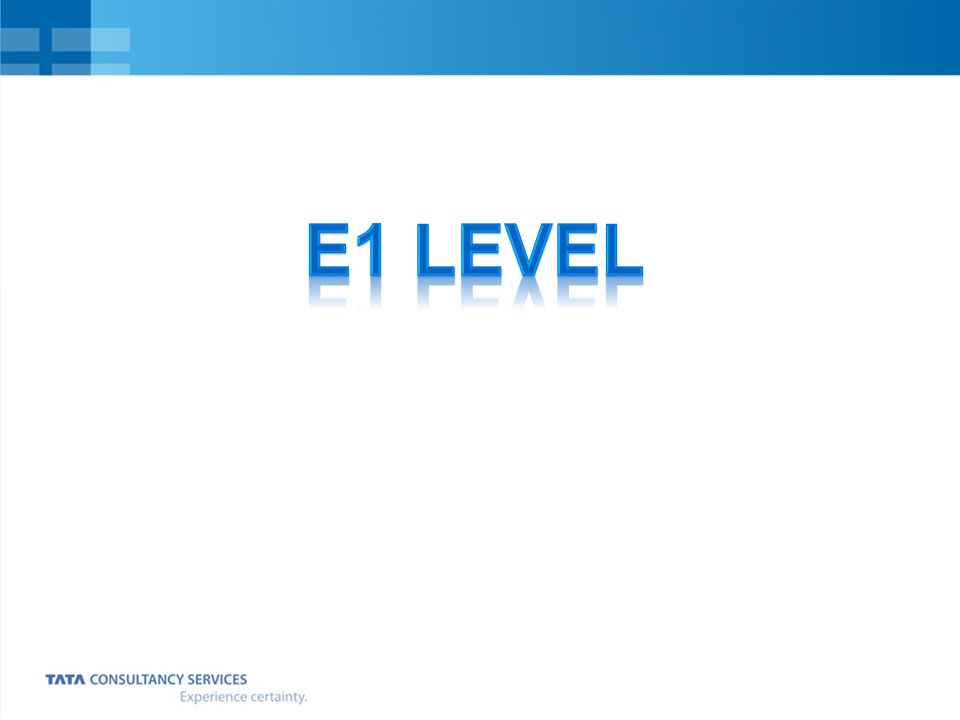 E1 LEVEL

TATA CONSULTANCY SERVICES
Experience certainty.